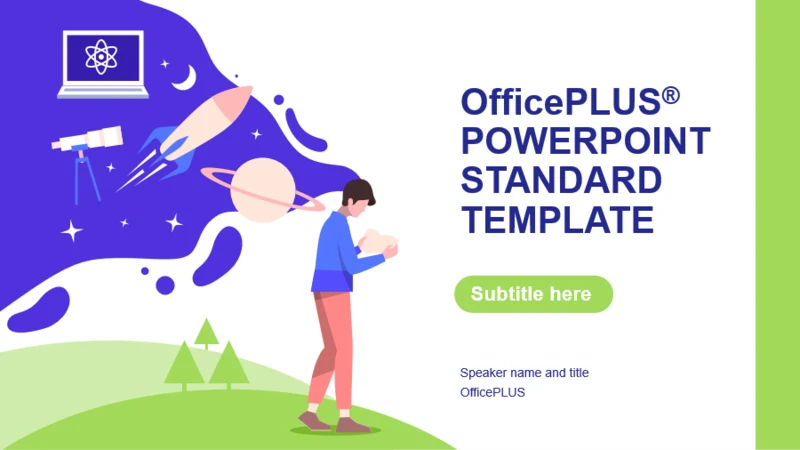 OfficePLUS® POWERPOINT STANDARD TEMPLATE

Subtitle here

Speaker name and title
OfficePLUS